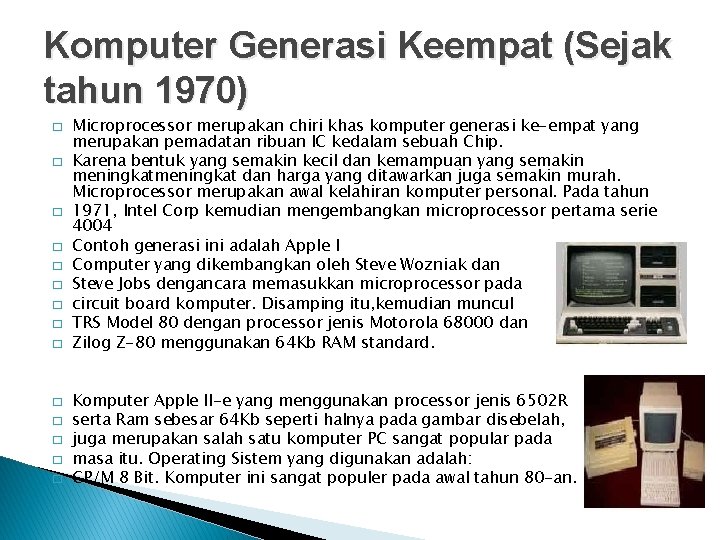 Komputer Generasi Keempat (Sejak tahun 1970)

□ Microprocessor merupakan chiri khas komputer generasi ke-empat yang merupakan pemadatan ribuan IC kedalam sebuah Chip.
□ Karena bentuk yang semakin kecil dan kemampuan yang semakin meningkatmeningkat dan harga yang ditawarkan juga semakin murah. Microprocessor merupakan awal kelahiran komputer personal. Pada tahun
□ 1971, Intel Corp kemudian mengembangkan microprocessor pertama serie 4004
□ Contoh generasi ini adalah Apple I
□ Computer yang dikembangkan oleh Steve Wozniak dan
□ Steve Jobs dengancara memasukkan microprocessor pada
□ circuit board komputer. Disamping itu,kemudian muncul
□ TRS Model 80 dengan processor jenis Motorola 68000 dan
□ Zilog Z-80 menggunakan 64Kb RAM standard.

□ Komputer Apple II-e yang menggunakan processor jenis 6502R
□ serta Ram sebesar 64Kb seperti halnya pada gambar disebelah,
□ juga merupakan salah satu komputer PC sangat popular pada
□ masa itu. Operating Sistem yang digunakan adalah:
□ CP/M 8 Bit. Komputer ini sangat populer pada awal tahun 80-an.